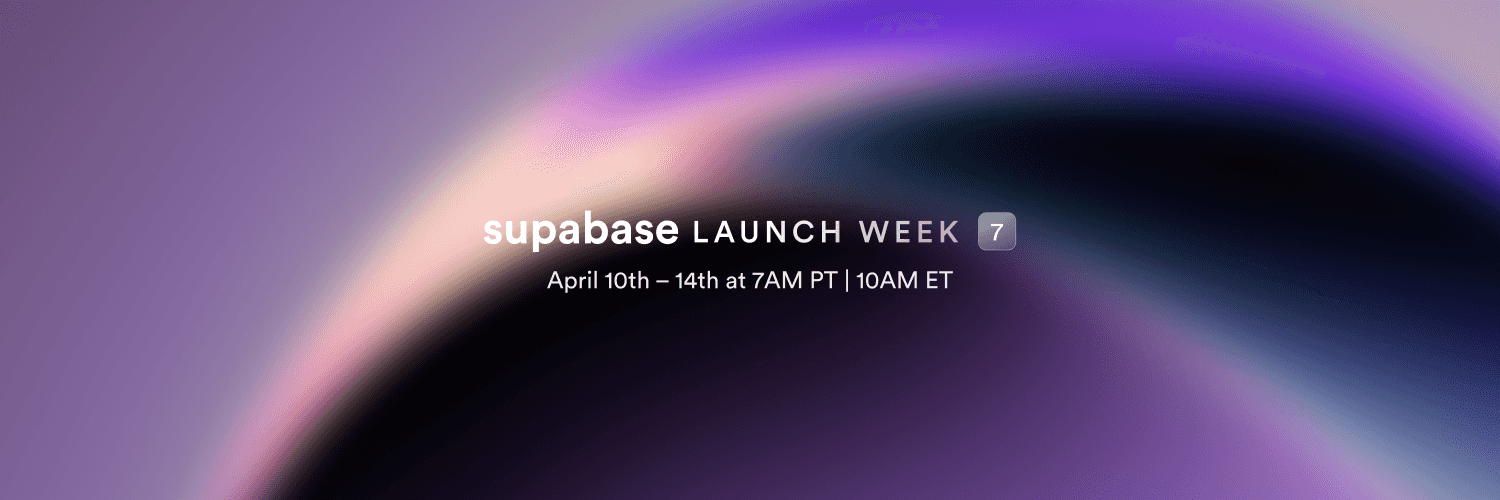 supabase LAUNCH WEEK 7

April 10th – 14th at 7AM PT | 10AM ET